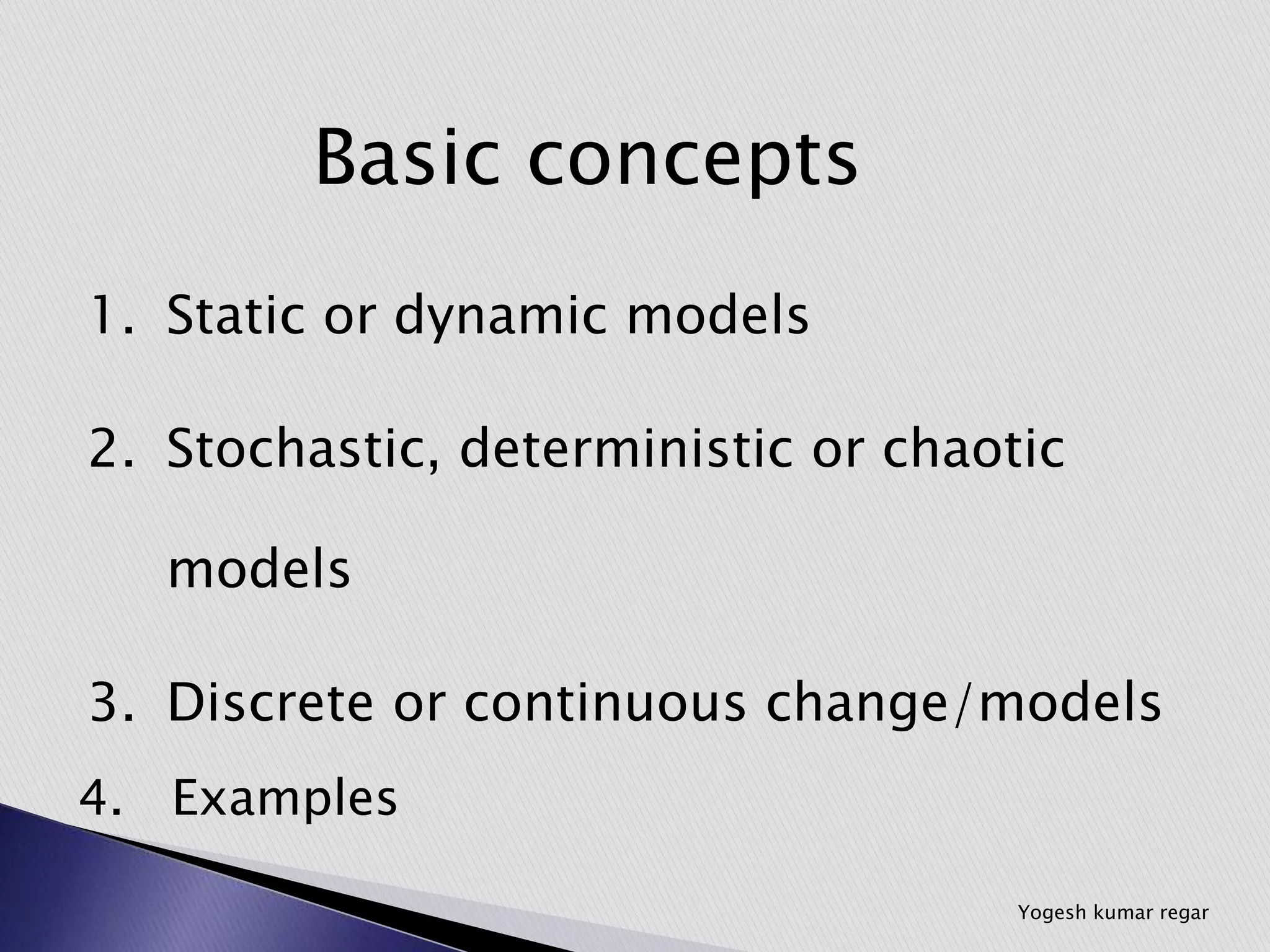 Basic concepts

1. Static or dynamic models

2. Stochastic, deterministic or chaotic models

3. Discrete or continuous change/models

4. Examples

Yogesh kumar regar